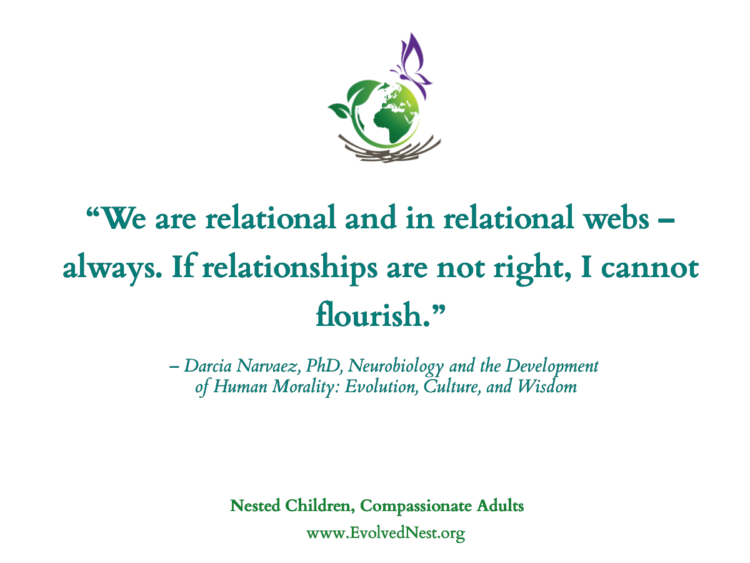 “We are relational and in relational webs – always. If relationships are not right, I cannot flourish.”

– Darcia Narvaez, PhD, Neurobiology and the Development of Human Morality: Evolution, Culture, and Wisdom

Nested Children, Compassionate Adults
www.EvolvedNest.org